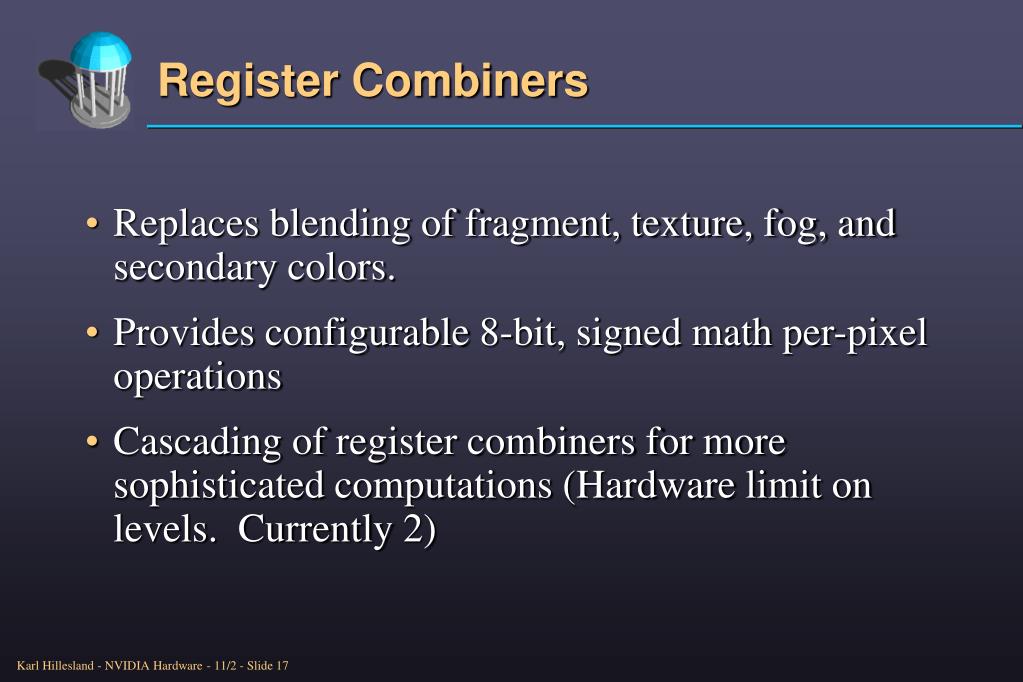 Register Combiners

• Replaces blending of fragment, texture, fog, and secondary colors.

• Provides configurable 8-bit, signed math per-pixel operations

• Cascading of register combiners for more sophisticated computations (Hardware limit on levels.  Currently 2)

Karl Hillesland - NVIDIA Hardware - 11/2 - Slide 17